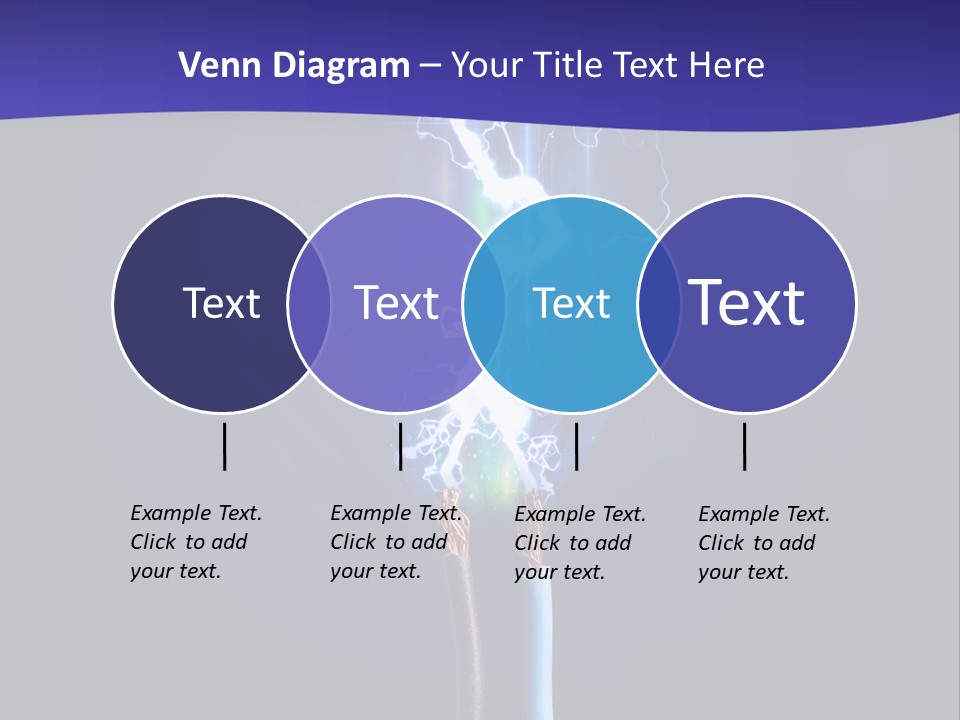 Venn Diagram – Your Title Text Here

Text

Text

Text

Text

Example Text. Click to add your text.

Example Text. Click to add your text.

Example Text. Click to add your text.

Example Text. Click to add your text.